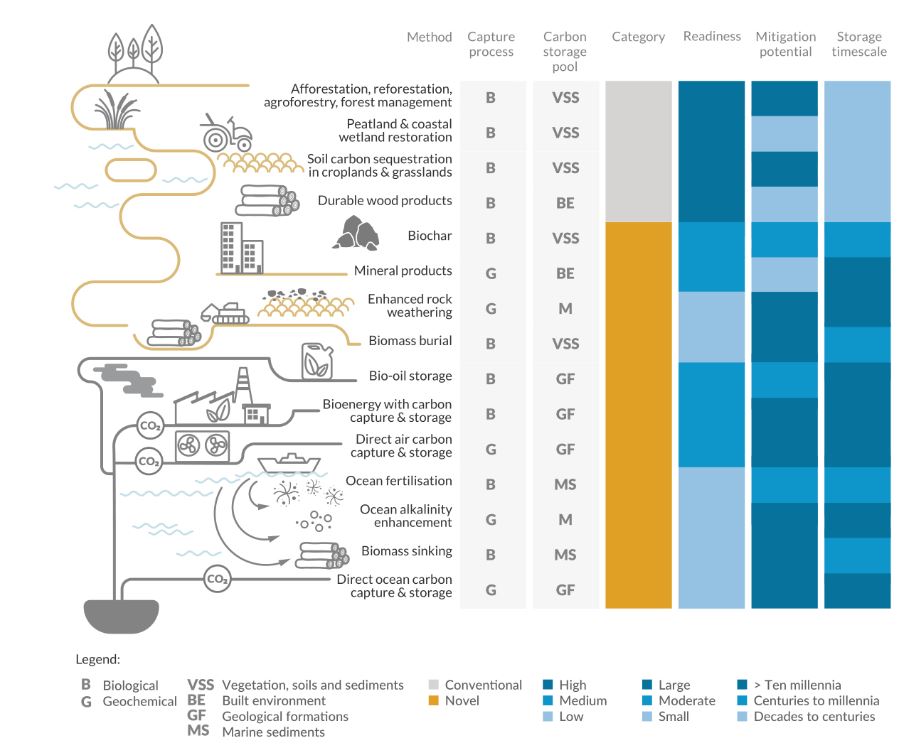 | Method | Capture process | Carbon storage pool | Category | Readiness | Mitigation potential | Storage timescale |
|---|---|---|---|---|---|---|
| Afforestation, reforestation, agroforestry, forest management | B | VSS | | | | |
| Peatland & coastal wetland restoration | B | VSS | | | | |
| Soil carbon sequestration in croplands & grasslands | B | VSS | | | | |
| Durable wood products | B | BE | | | | |
| Biochar | B | VSS | | | | |
| Mineral products | G | BE | | | | |
| Enhanced rock weathering | G | M | | | | |
| Biomass burial | B | VSS | | | | |
| Bio-oil storage | B | GF | | | | |
| Bioenergy with carbon capture & storage | B | GF | | | | |
| Direct air carbon capture & storage | G | GF | | | | |
| Ocean fertilisation | B | MS | | | | |
| Ocean alkalinity enhancement | G | M | | | | |
| Biomass sinking | B | MS | | | | |
| Direct ocean carbon capture & storage | G | GF | | | | |

$CO_2$ $CO_2$ $CO_2$

Legend:
B Biological
G Geochemical
VSS Vegetation, soils and sediments
BE Built environment
GF Geological formations
MS Marine sediments
Conventional
Novel
High
Medium
Low
Large
Moderate
Small
> Ten millennia
Centuries to millennia
Decades to centuries